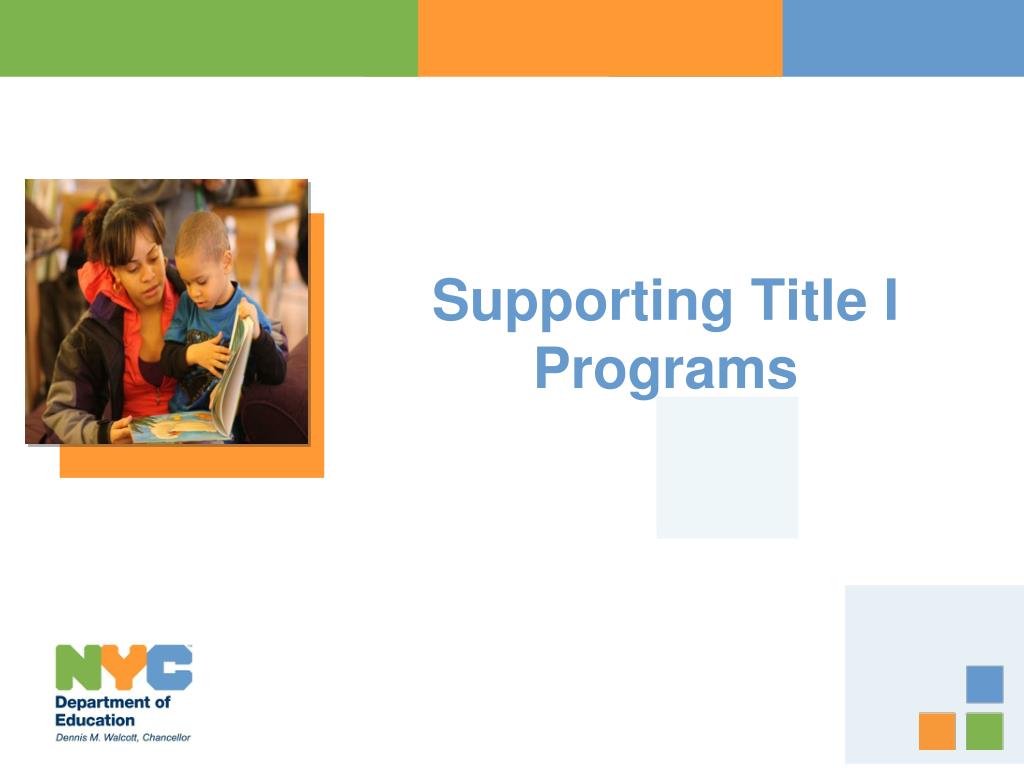 Supporting Title I Programs

NYC
Department of Education
Dennis M. Walcott, Chancellor